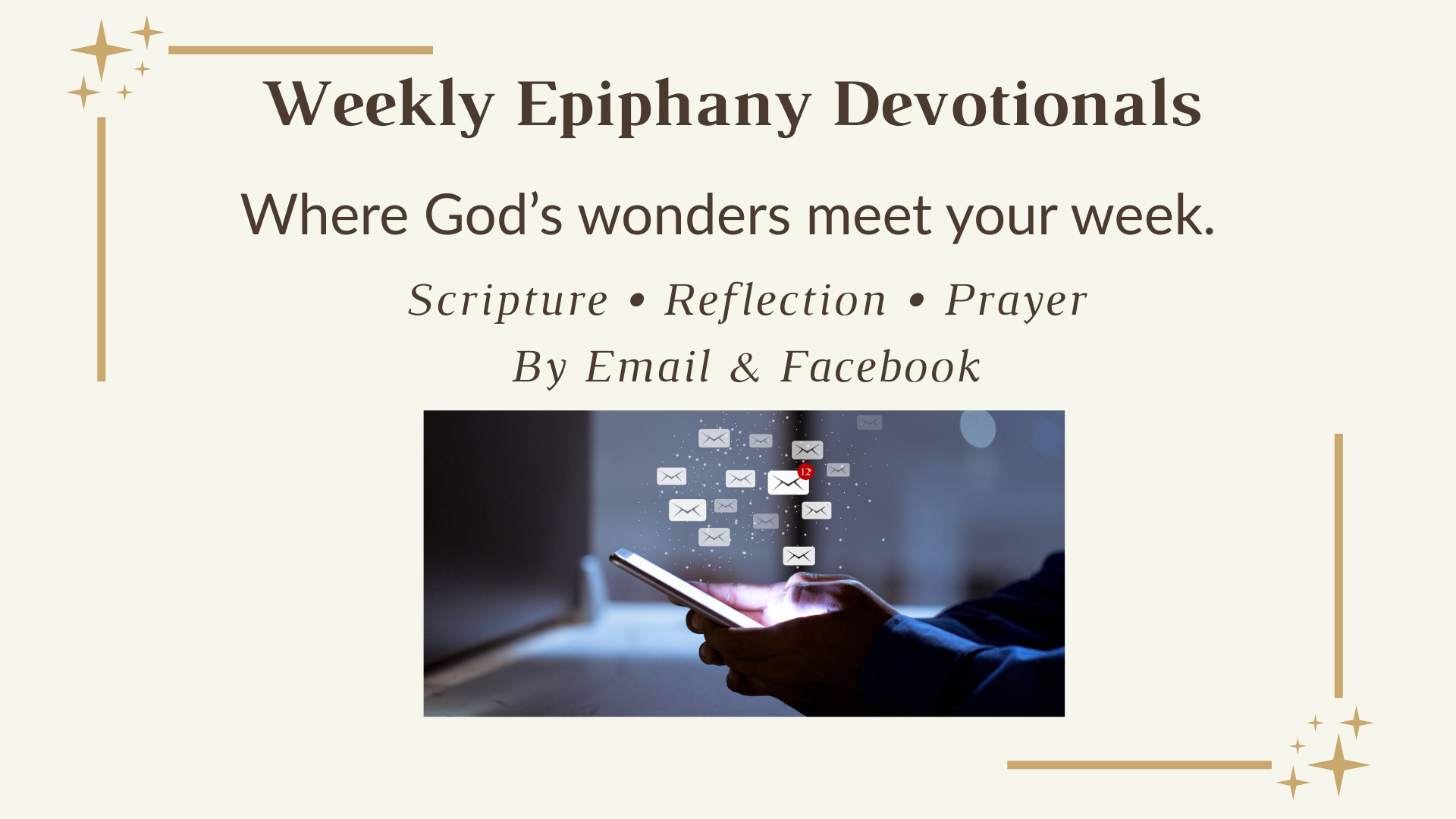 Weekly Epiphany Devotionals

Where God’s wonders meet your week.

Scripture • Reflection • Prayer

By Email & Facebook

12